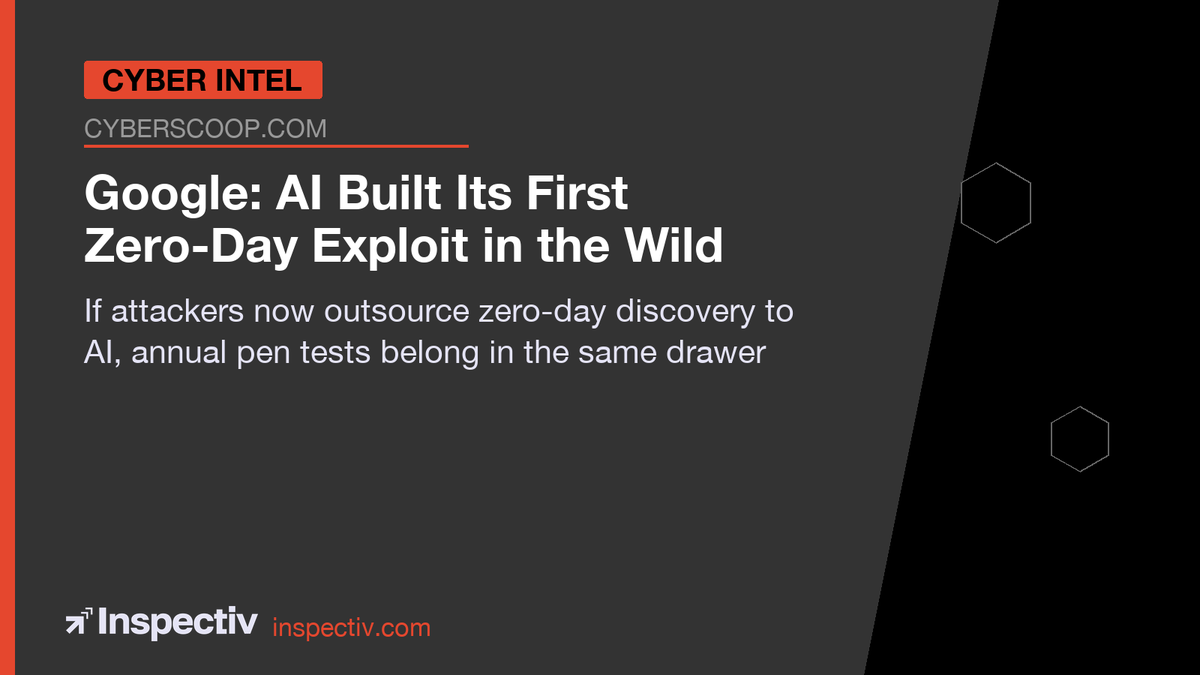 CYBER INTEL

CYBERSCOOP.COM

Google: AI Built Its First Zero-Day Exploit in the Wild

If attackers now outsource zero-day discovery to AI, annual pen tests belong in the same drawer

Inspectiv inspectiv.com